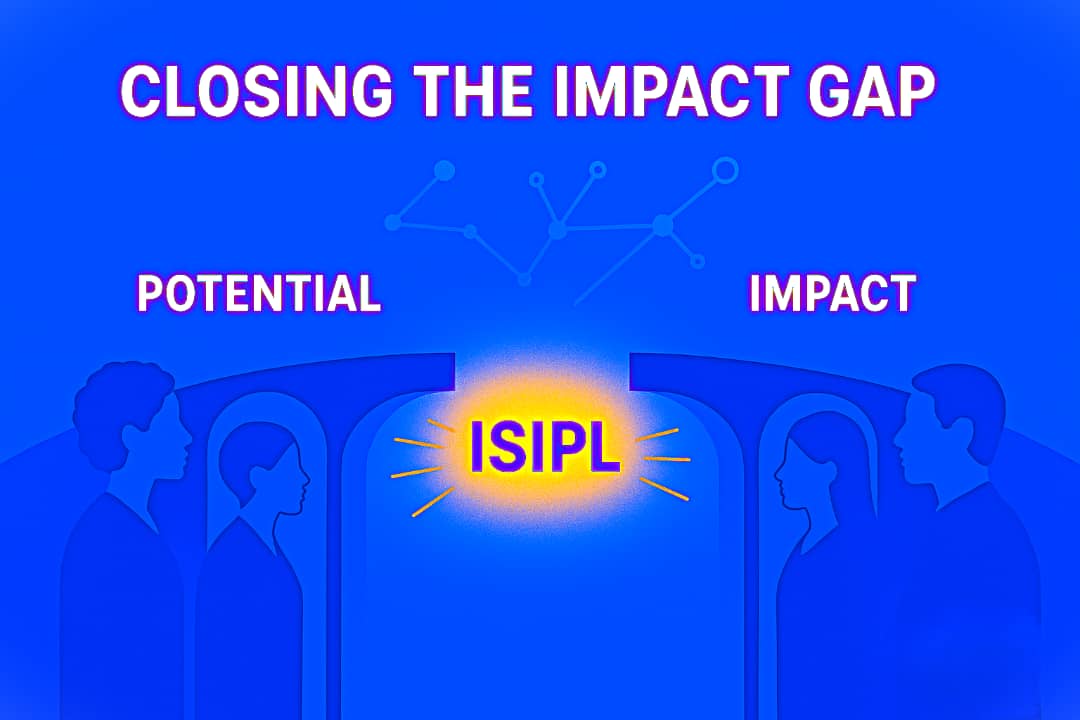 CLOSING THE IMPACT GAP

POTENTIAL

IMPACT

ISIPL